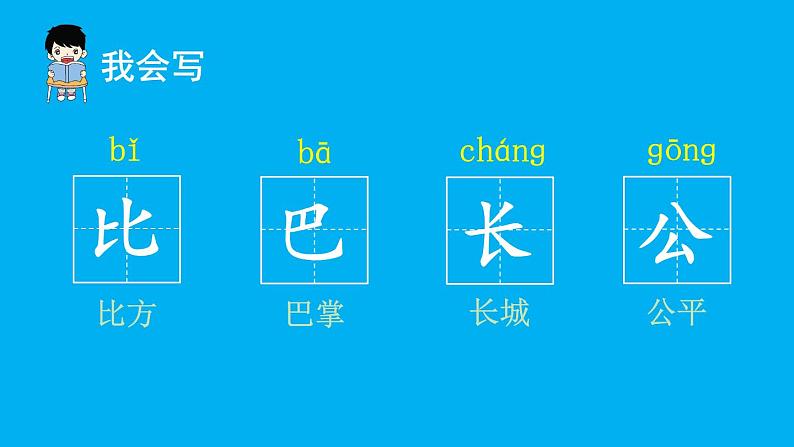 我会写

bǐ
比
比方

bā
巴
巴掌

cháng
长
长城

gōng
公
公平